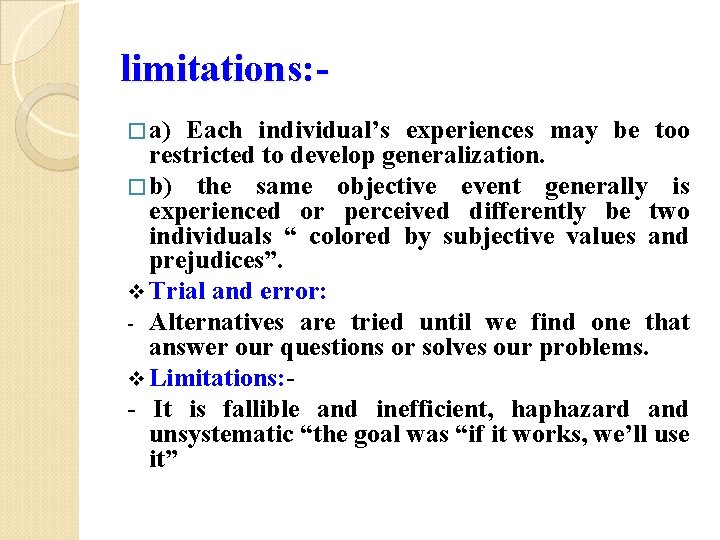 limitations:-

□ a) Each individual’s experiences may be too restricted to develop generalization.

□ b) the same objective event generally is experienced or perceived differently be two individuals “ colored by subjective values and prejudices”.

❖ Trial and error:

- Alternatives are tried until we find one that answer our questions or solves our problems.

❖ Limitations:-

- It is fallible and inefficient, haphazard and unsystematic “the goal was “if it works, we’ll use it”